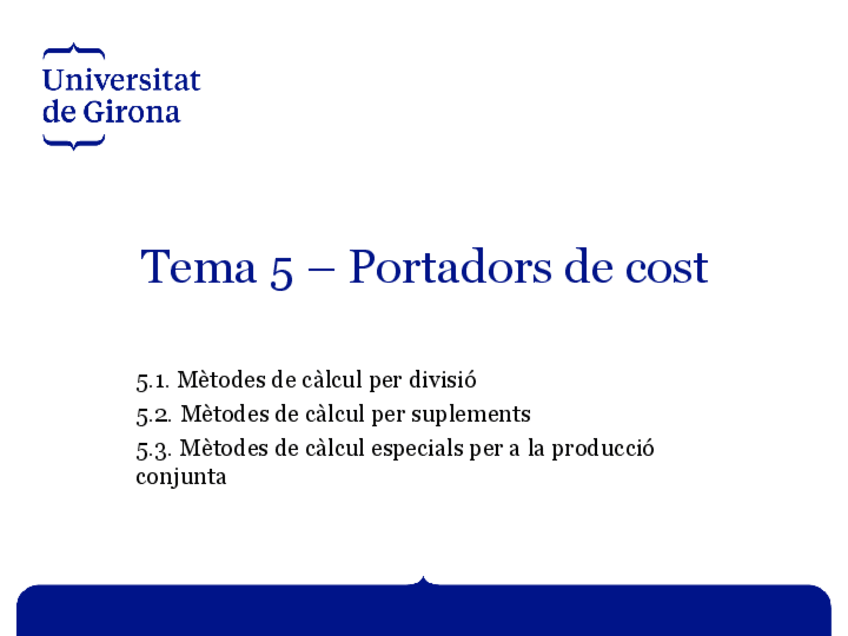 Universitat
de Girona

Tema 5 – Portadors de cost

5.1. Mètodes de càlcul per divisió
5.2. Mètodes de càlcul per suplements
5.3. Mètodes de càlcul especials per a la producció conjunta